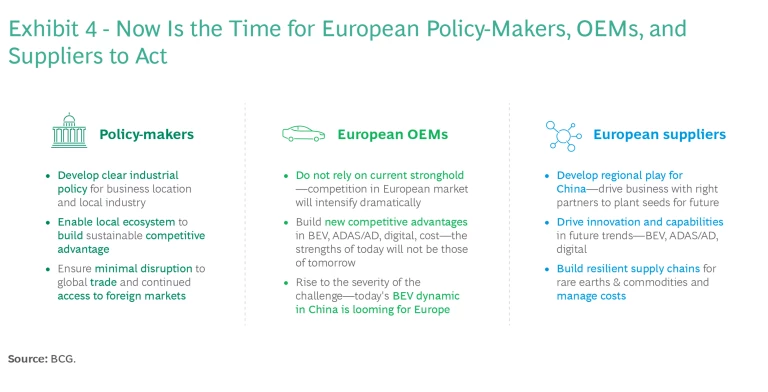 Exhibit 4 - Now Is the Time for European Policy-Makers, OEMs, and Suppliers to Act

Policy-makers

• Develop clear industrial policy for business location and local industry

• Enable local ecosystem to build sustainable competitive advantage

• Ensure minimal disruption to global trade and continued access to foreign markets

European OEMs

• Do not rely on current stronghold—competition in European market will intensify dramatically

• Build new competitive advantages in BEV, ADAS/AD, digital, cost—the strengths of today will not be those of tomorrow

• Rise to the severity of the challenge—today's BEV dynamic in China is looming for Europe

European suppliers

• Develop regional play for China—drive business with right partners to plant seeds for future

• Drive innovation and capabilities in future trends—BEV, ADAS/AD, digital

• Build resilient supply chains for rare earths & commodities and manage costs

Source: BCG.